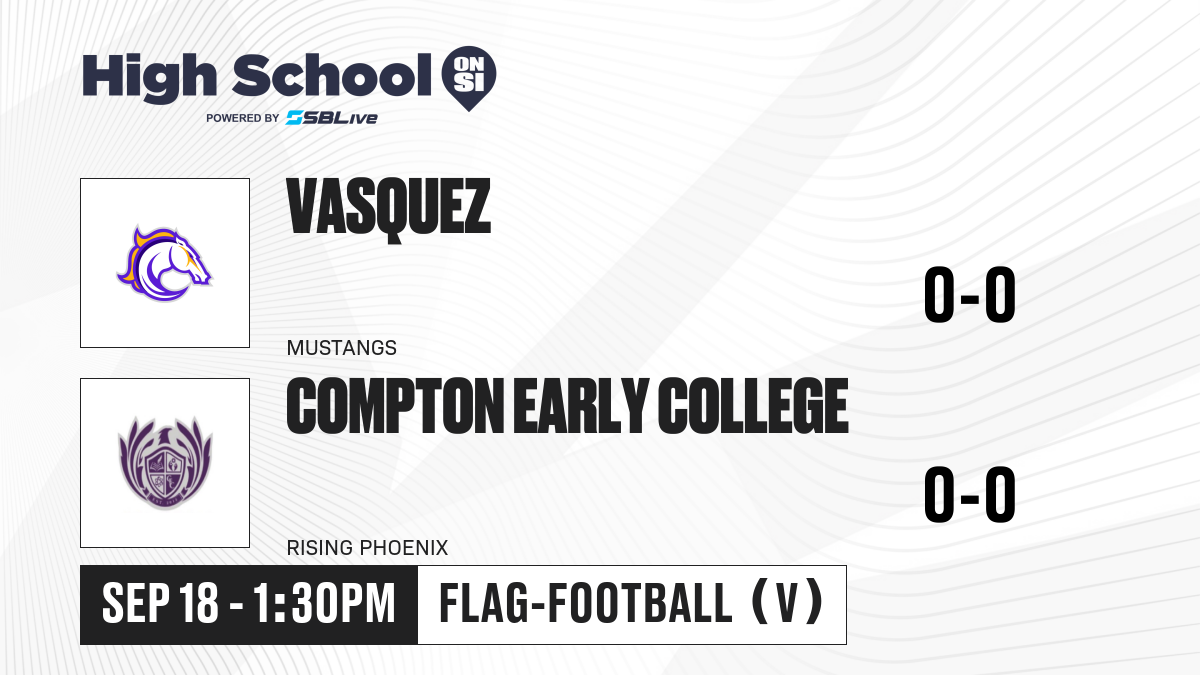 High School ON SI
POWERED BY SBLive

VASQUEZ
MUSTANGS
0-0

COMPTON EARLY COLLEGE
RISING PHOENIX
0-0

SEP 18 - 1:30PM
FLAG-FOOTBALL (V)